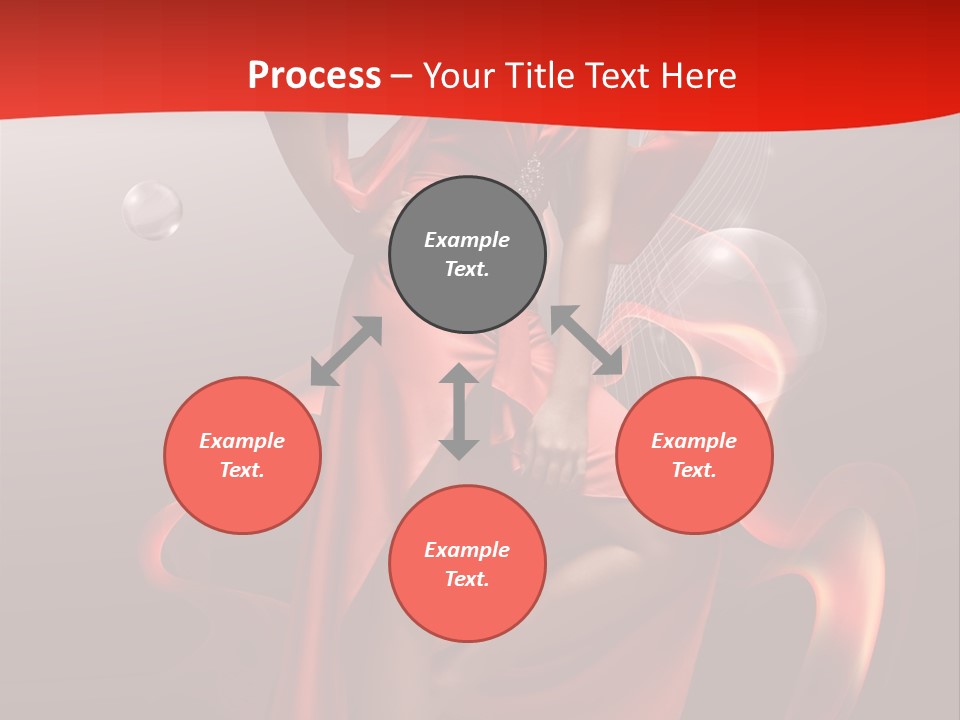 Process – Your Title Text Here

Example Text.

Example Text.

Example Text.

Example Text.